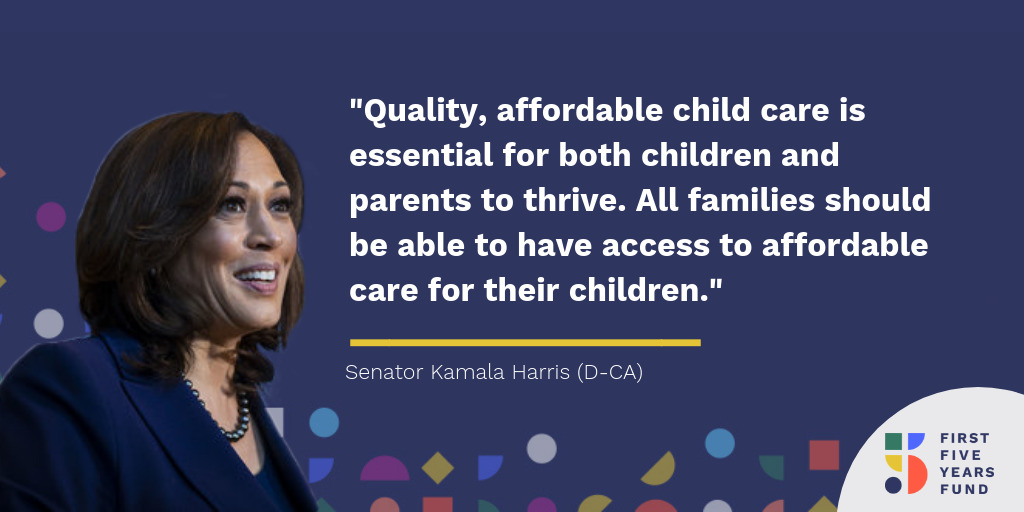 "Quality, affordable child care is essential for both children and parents to thrive. All families should be able to have access to affordable care for their children."

Senator Kamala Harris (D-CA)

FIRST
FIVE
YEARS
FUND